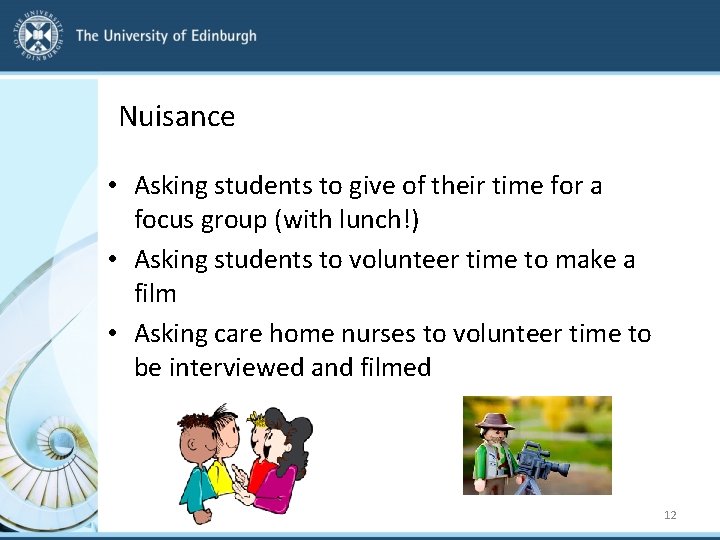 THE UNIVERSITY OF EDINBURGH

The University of Edinburgh

Nuisance

• Asking students to give of their time for a focus group (with lunch!)
• Asking students to volunteer time to make a film
• Asking care home nurses to volunteer time to be interviewed and filmed

12